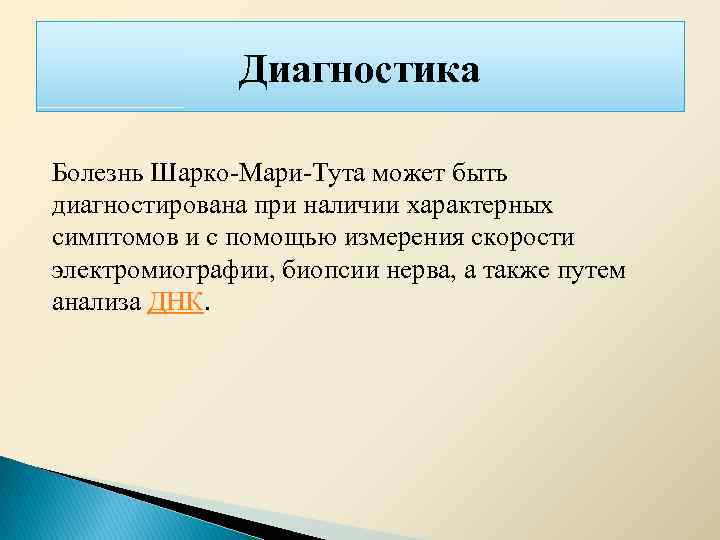 Диагностика

Болезнь Шарко-Мари-Тута может быть диагностирована при наличии характерных симптомов и с помощью измерения скорости электромиографии, биопсии нерва, а также путем анализа ДНК.